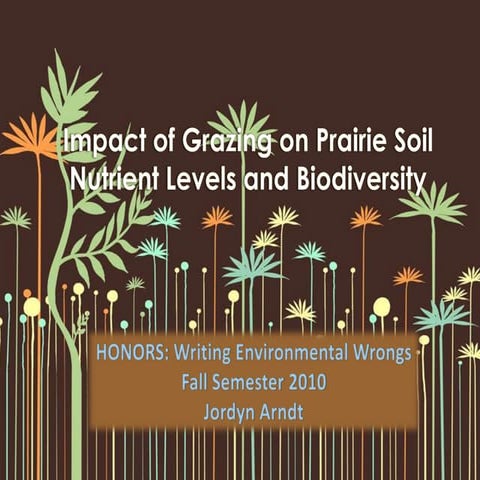 Impact of Grazing on Prairie Soil Nutrient Levels and Biodiversity

HONORS: Writing Environmental Wrongs
Fall Semester 2010
Jordyn Arndt